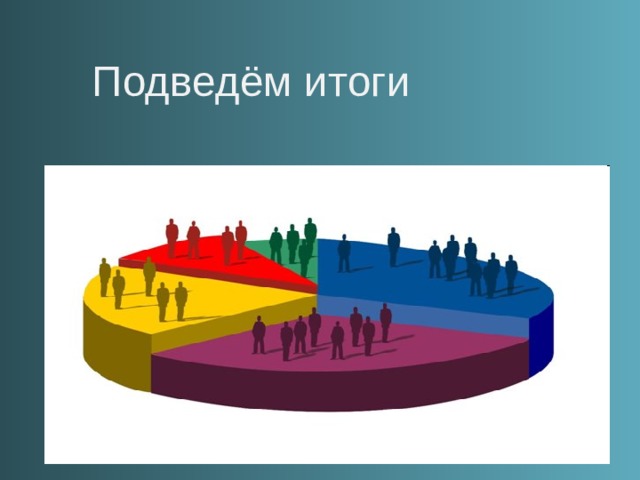 Подведём итоги